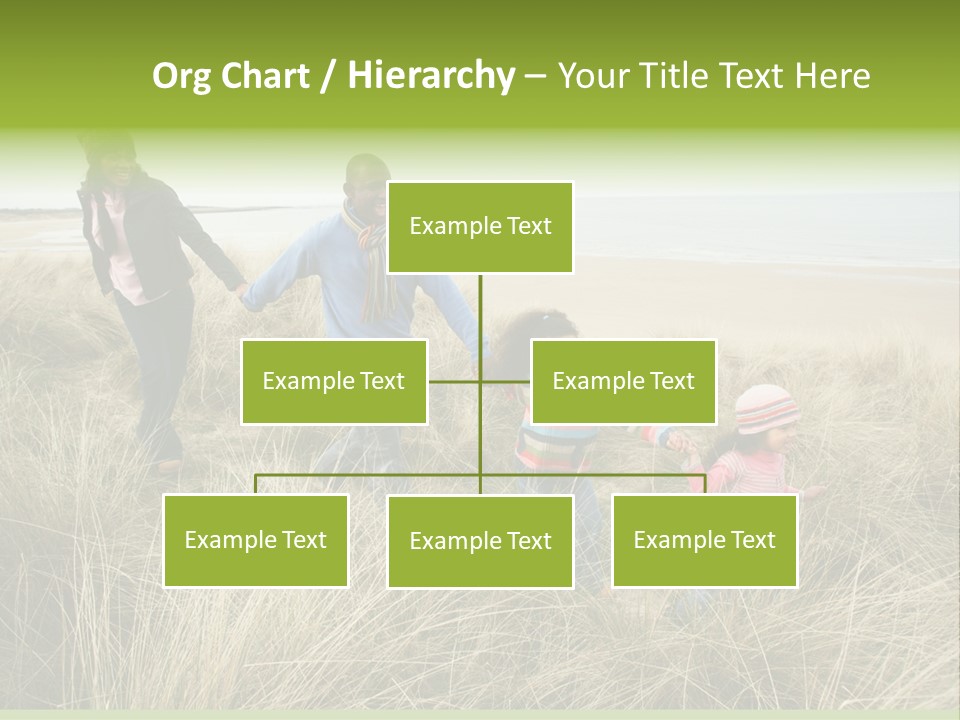 Org Chart / Hierarchy – Your Title Text Here

Example Text

Example Text

Example Text

Example Text

Example Text

Example Text